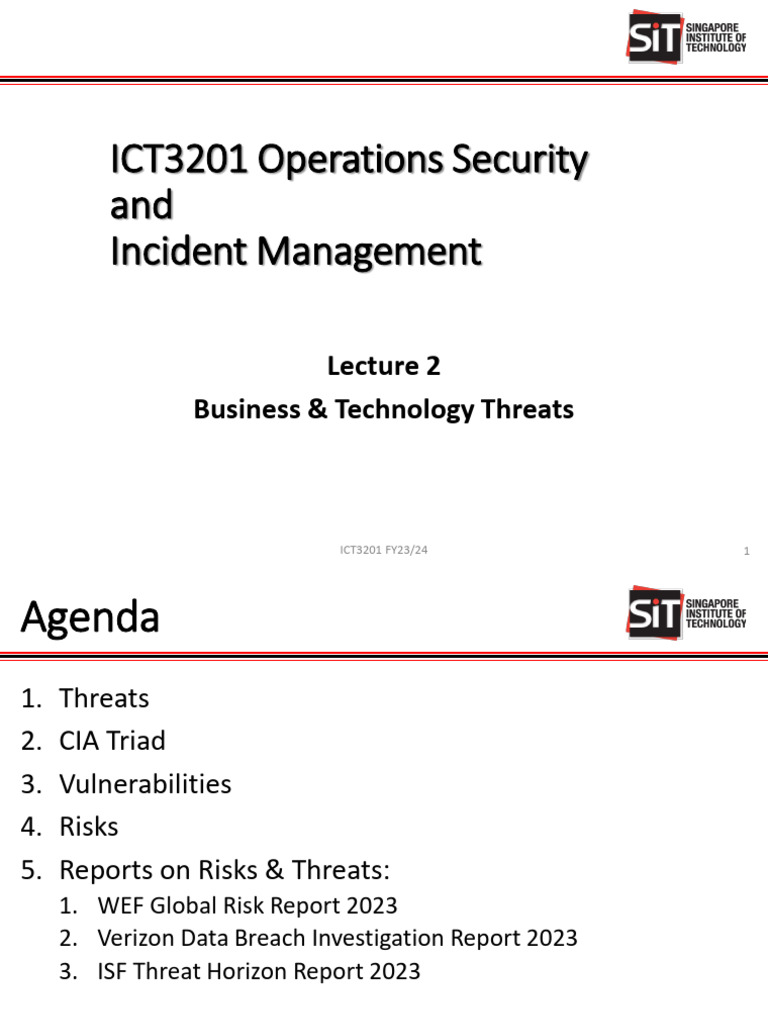 SiT SINGAPORE INSTITUTE OF TECHNOLOGY

ICT3201 Operations Security and Incident Management

Lecture 2
Business & Technology Threats

ICT3201 FY23/24

1

Agenda

SiT SINGAPORE INSTITUTE OF TECHNOLOGY

1. Threats
2. CIA Triad
3. Vulnerabilities
4. Risks
5. Reports on Risks & Threats:
   1. WEF Global Risk Report 2023
   2. Verizon Data Breach Investigation Report 2023
   3. ISF Threat Horizon Report 2023